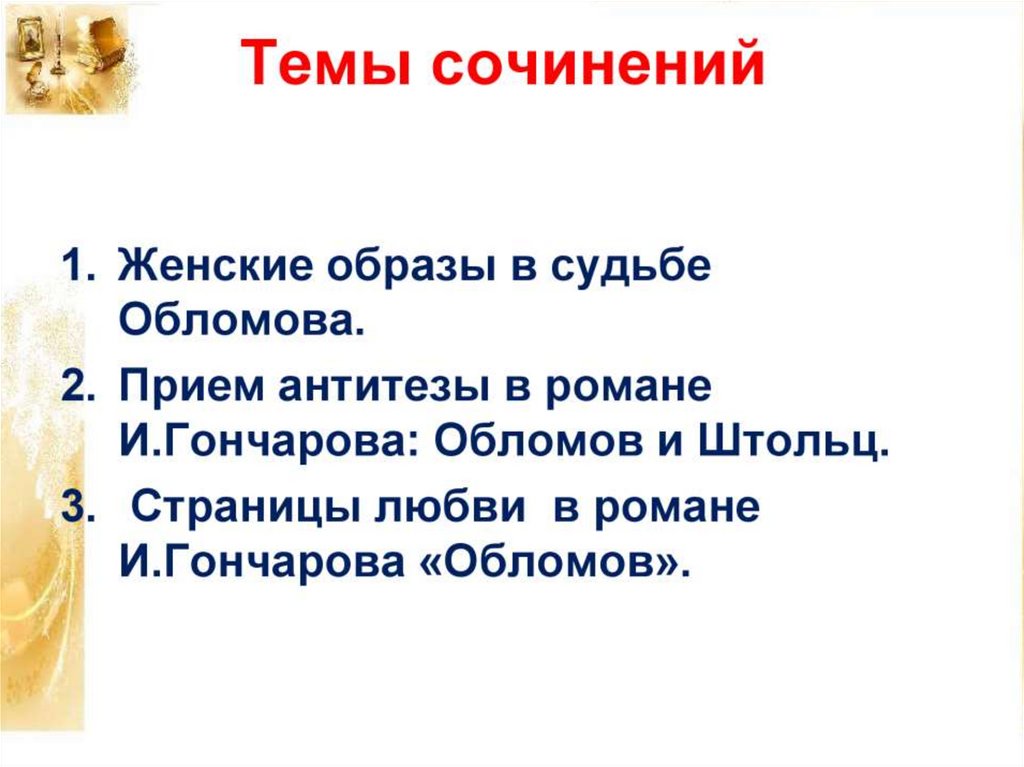 Темы сочинений

1. Женские образы в судьбе Обломова.
2. Прием антитезы в романе И.Гончарова: Обломов и Штольц.
3. Страницы любви в романе И.Гончарова «Обломов».